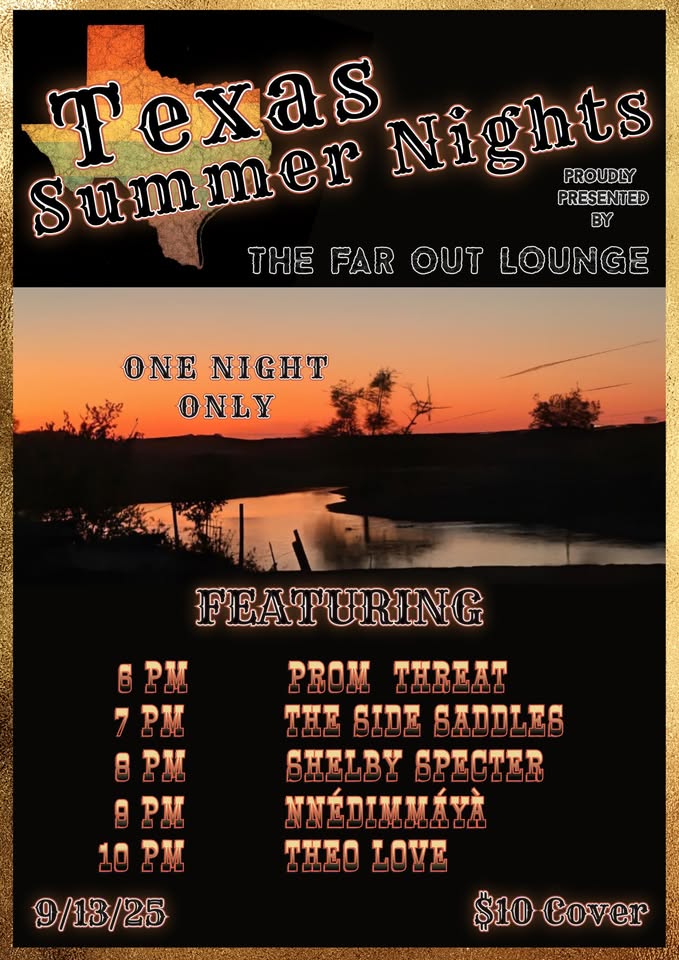 Texas Summer Nights

PROUDLY PRESENTED BY

THE FAR OUT LOUNGE

ONE NIGHT ONLY

FEATURING

6 PM PROM THREAT
7 PM THE SIDE SADDLES
8 PM SHELBY SPECTER
9 PM NNÉDIMMÁYÀ
10 PM THEO LOVE

9/13/25

$10 Cover